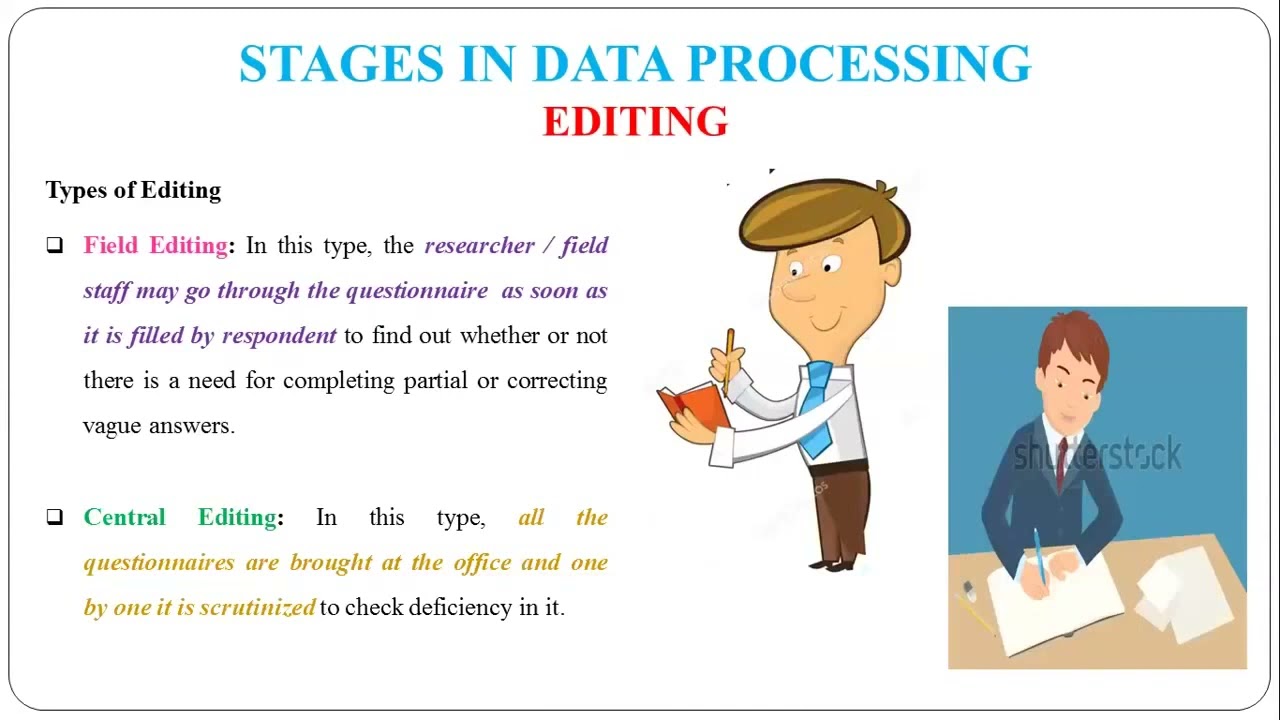 STAGES IN DATA PROCESSING
EDITING

Types of Editing

❑ Field Editing: In this type, the researcher / field staff may go through the questionnaire as soon as it is filled by respondent to find out whether or not there is a need for completing partial or correcting vague answers.

❑ Central Editing: In this type, all the questionnaires are brought at the office and one by one it is scrutinized to check deficiency in it.

shutterstock